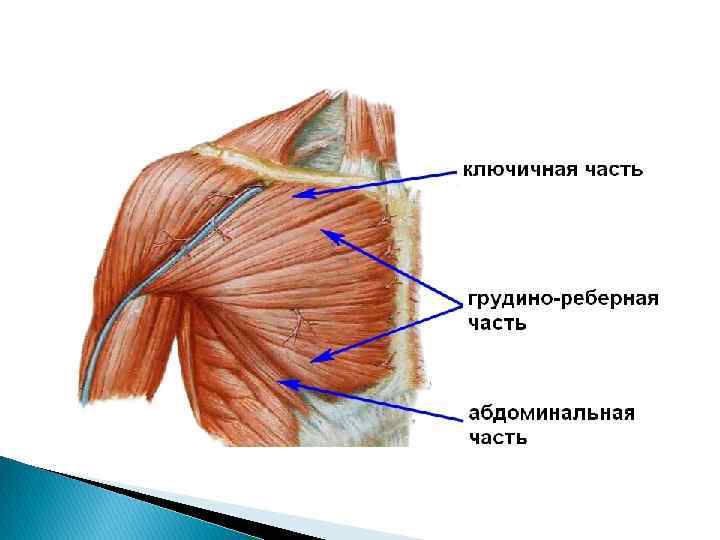 ключичная часть

грудино-реберная часть

абдоминальная часть